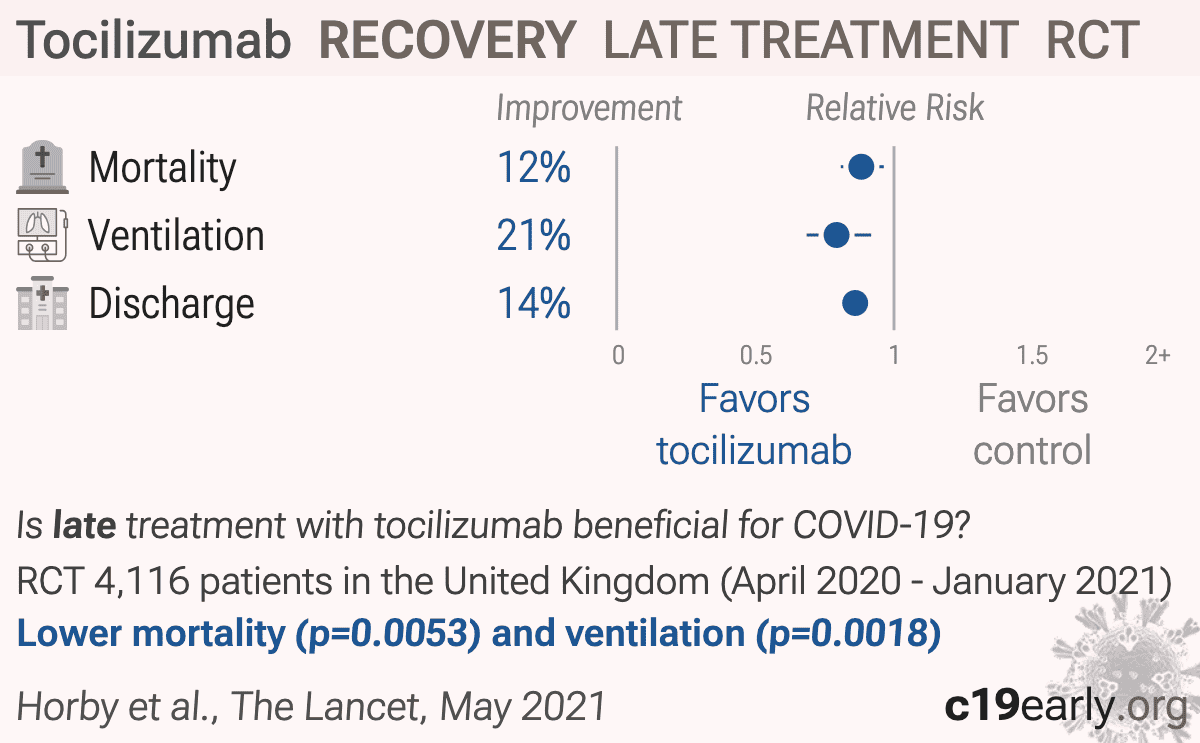 Tocilizumab RECOVERY LATE TREATMENT RCT

Improvement Relative Risk

Mortality 12%
Ventilation 21%
Discharge 14%

0 0.5 1 1.5 2+

Favors tocilizumab
Favors control

Is late treatment with tocilizumab beneficial for COVID-19?
RCT 4,116 patients in the United Kingdom (April 2020 - January 2021)
Lower mortality (p=0.0053) and ventilation (p=0.0018)

Horby et al., The Lancet, May 2021
c19early.org